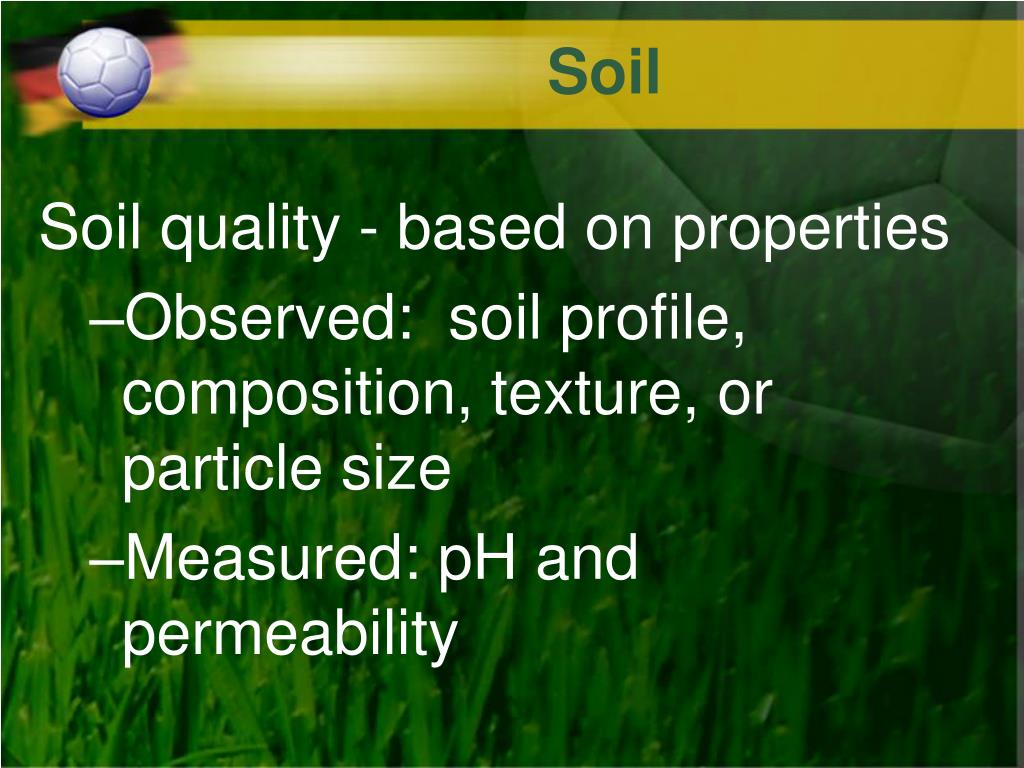 Soil

Soil quality - based on properties

–Observed: soil profile, composition, texture, or particle size

–Measured: pH and permeability